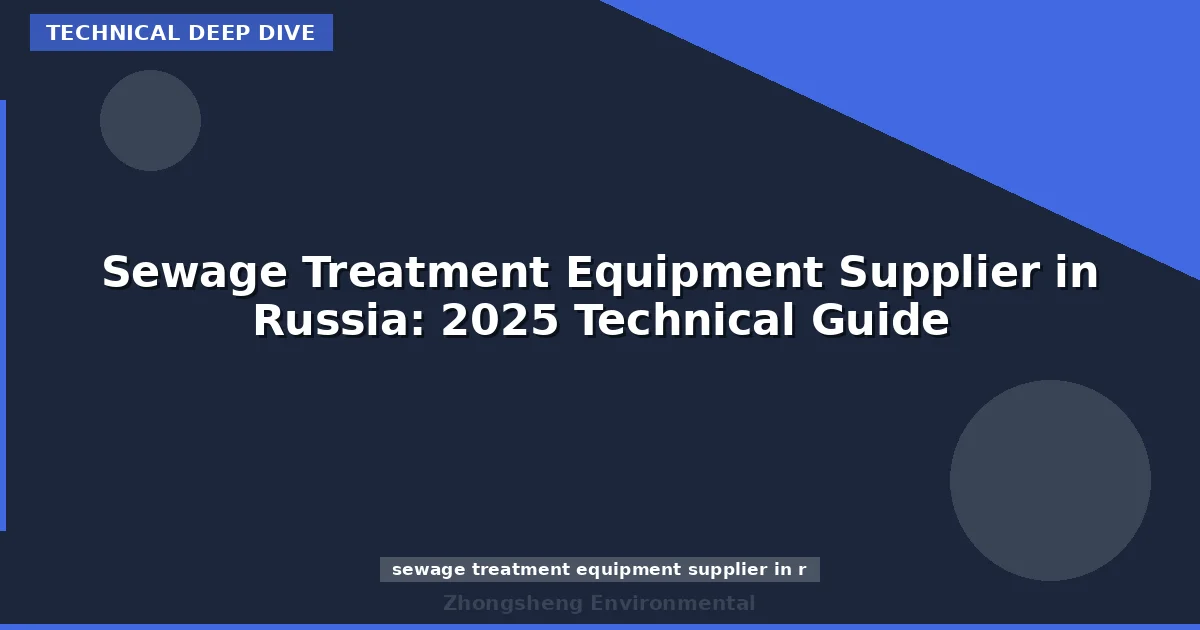 TECHNICAL DEEP DIVE

Sewage Treatment Equipment Supplier in Russia: 2025 Technical Guide

sewage treatment equipment supplier in r

Zhongsheng Environmental